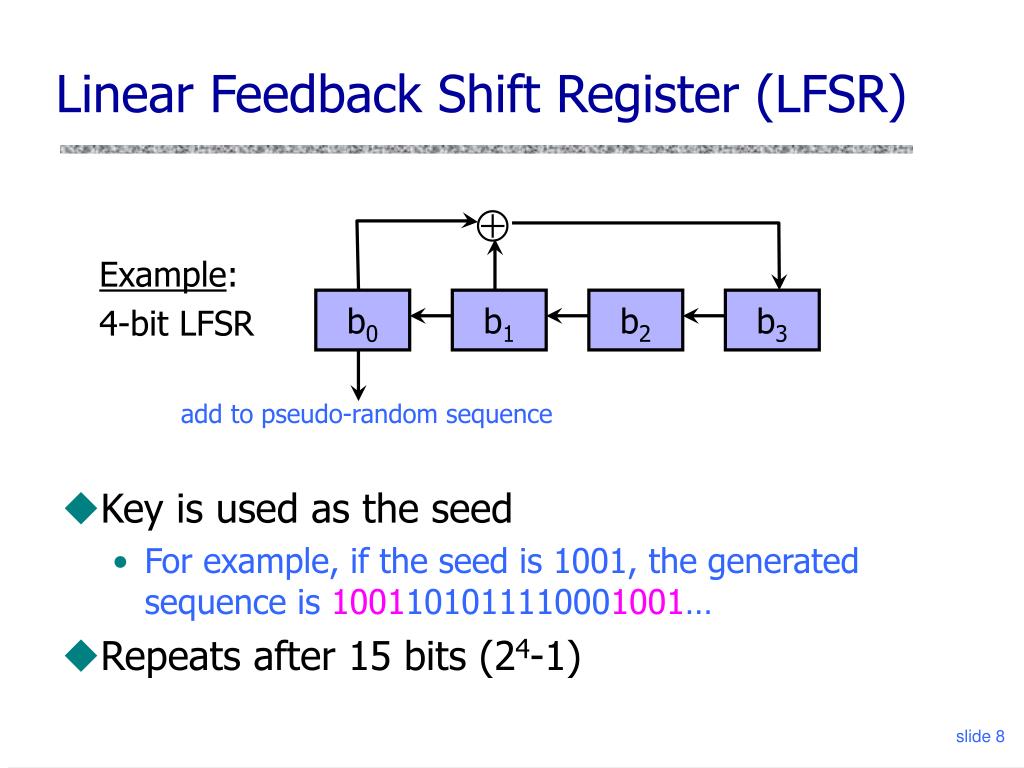 Linear Feedback Shift Register (LFSR)

Example:
4-bit LFSR

$\oplus$

$b_0$ $b_1$ $b_2$ $b_3$

add to pseudo-random sequence

◆Key is used as the seed

• For example, if the seed is 1001, the generated sequence is 1001101011110001001…

◆Repeats after 15 bits ($2^4$-1)

slide 8